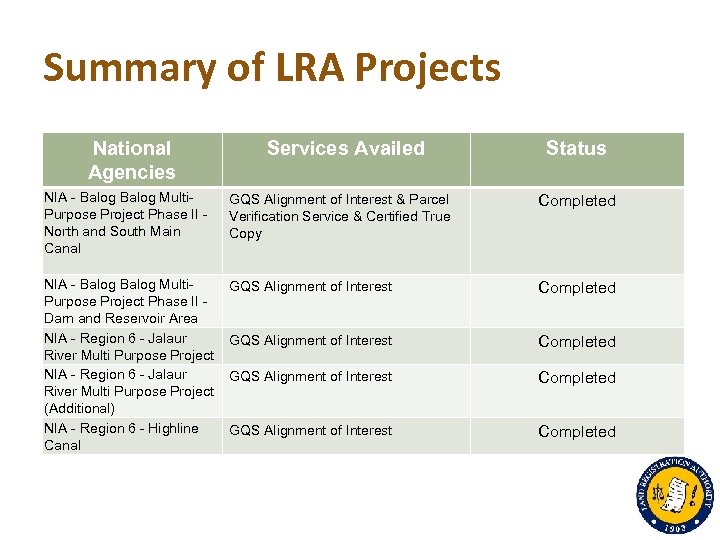 Summary of LRA Projects

| National Agencies | Services Availed | Status |
|---|---|---|
| NIA - Balog Balog Multi-Purpose Project Phase II - North and South Main Canal | GQS Alignment of Interest & Parcel Verification Service & Certified True Copy | Completed |
| NIA - Balog Balog Multi-Purpose Project Phase II - Dam and Reservoir Area | GQS Alignment of Interest | Completed |
| NIA - Region 6 - Jalaur River Multi Purpose Project | GQS Alignment of Interest | Completed |
| NIA - Region 6 - Jalaur River Multi Purpose Project (Additional) | GQS Alignment of Interest | Completed |
| NIA - Region 6 - Highline Canal | GQS Alignment of Interest | Completed |

LAND REGISTRATION AUTHORITY
1903